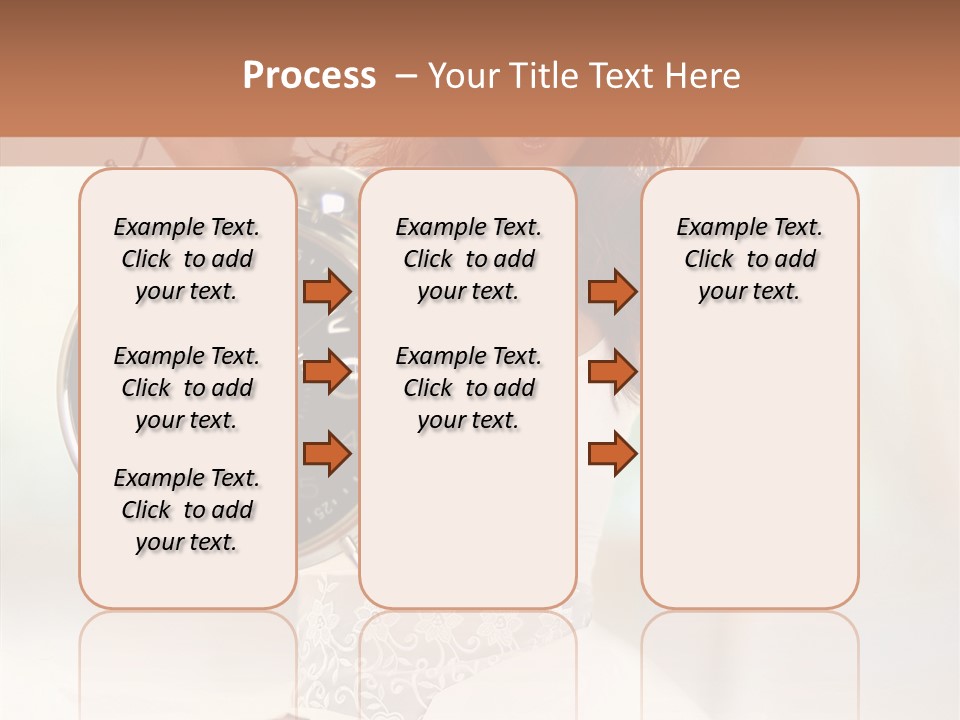 Process – Your Title Text Here

Example Text. Click to add your text.

Example Text. Click to add your text.

Example Text. Click to add your text.

Example Text. Click to add your text.

Example Text. Click to add your text.

Example Text. Click to add your text.